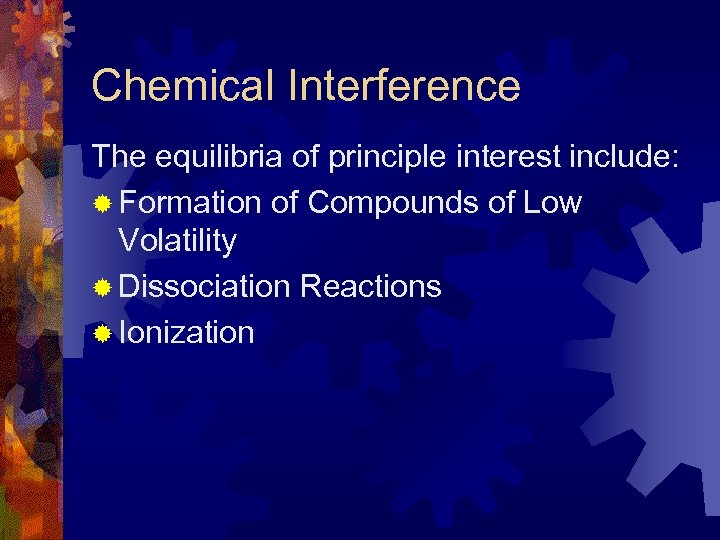 Chemical Interference

The equilibria of principle interest include:

Formation of Compounds of Low Volatility

Dissociation Reactions

Ionization